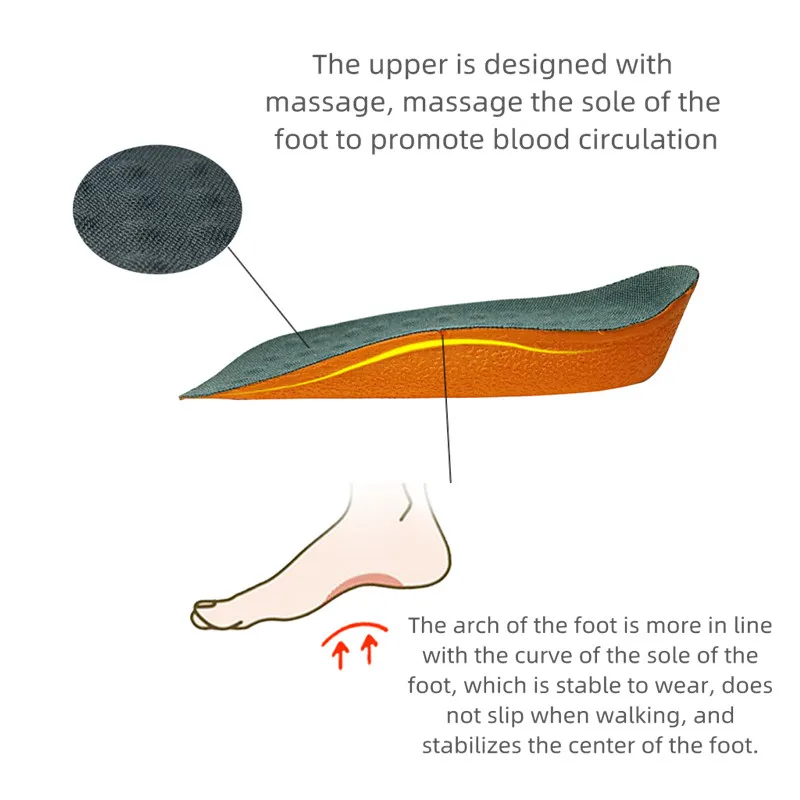 The upper is designed with massage, massage the sole of the foot to promote blood circulation

The arch of the foot is more in line with the curve of the sole of the foot, which is stable to wear, does not slip when walking, and stabilizes the center of the foot.